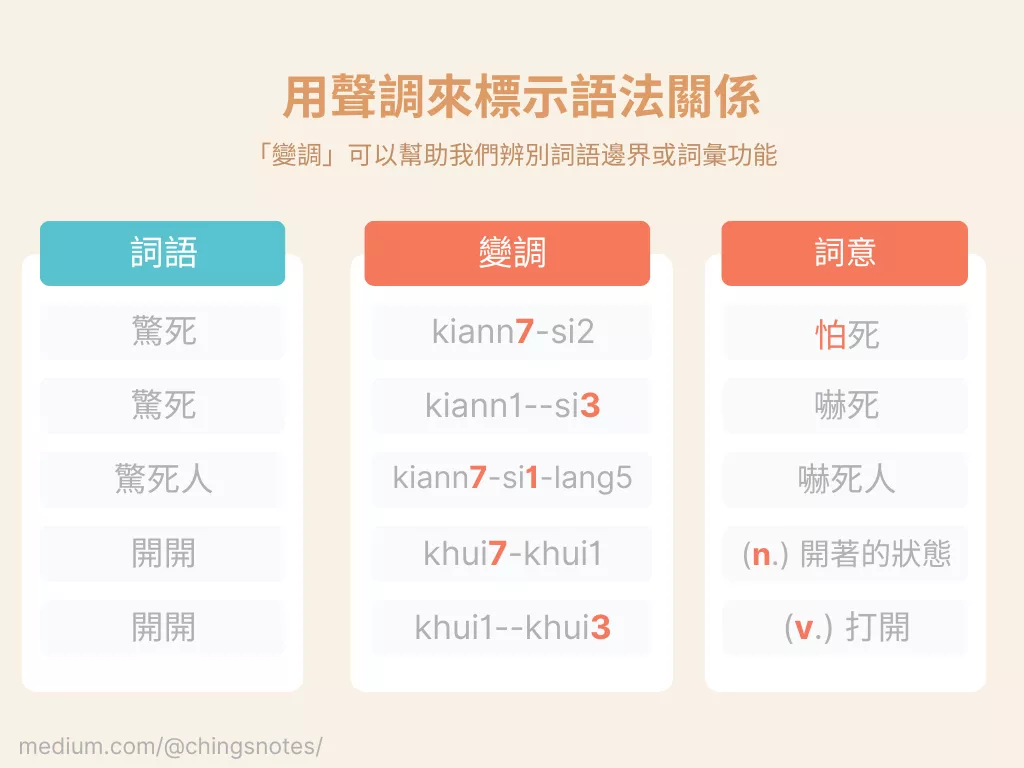 用聲調來標示語法關係

「變調」可以幫助我們辨別詞語邊界或詞彙功能

| 詞語 | 變調 | 詞意 |
|---|---|---|
| 驚死 | kiann7-si2 | 怕死 |
| 驚死 | kiann1--si3 | 嚇死 |
| 驚死人 | kiann7-si1-lang5 | 嚇死人 |
| 開開 | khui7-khui1 | (n.) 開著的狀態 |
| 開開 | khui1--khui3 | (v.) 打開 |

medium.com/@chingsnotes/